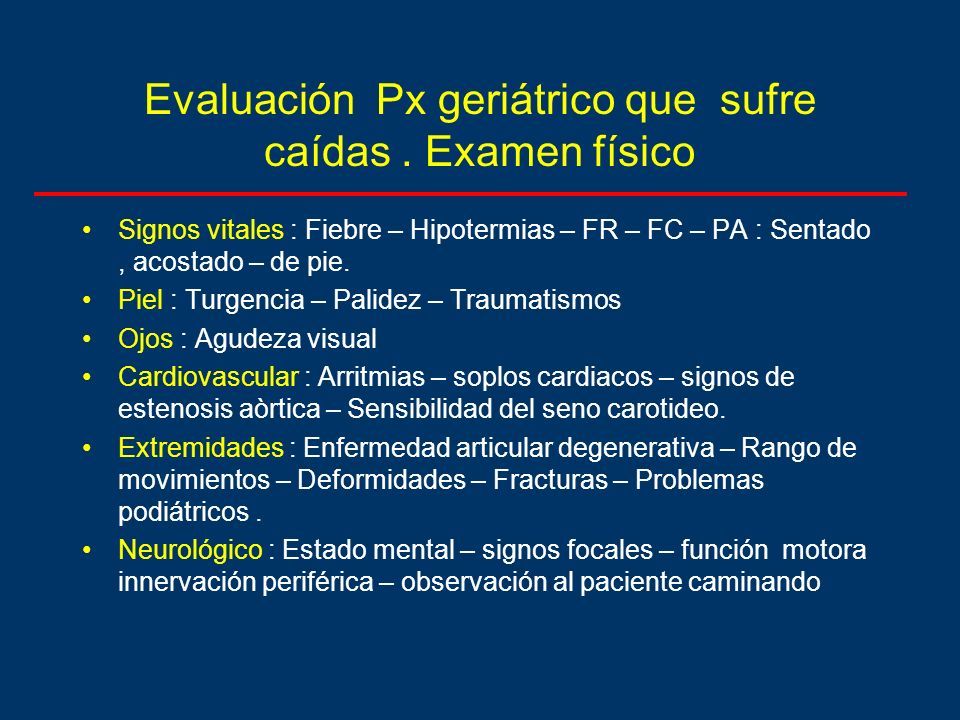 Evaluación Px geriátrico que sufre caídas . Examen físico

• Signos vitales : Fiebre – Hipotermias – FR – FC – PA : Sentado , acostado – de pie.
• Piel : Turgencia – Palidez – Traumatismos
• Ojos : Agudeza visual
• Cardiovascular : Arritmias – soplos cardiacos – signos de estenosis aòrtica – Sensibilidad del seno carotideo.
• Extremidades : Enfermedad articular degenerativa – Rango de movimientos – Deformidades – Fracturas – Problemas podiátricos .
• Neurológico : Estado mental – signos focales – función motora innervación periférica – observación al paciente caminando